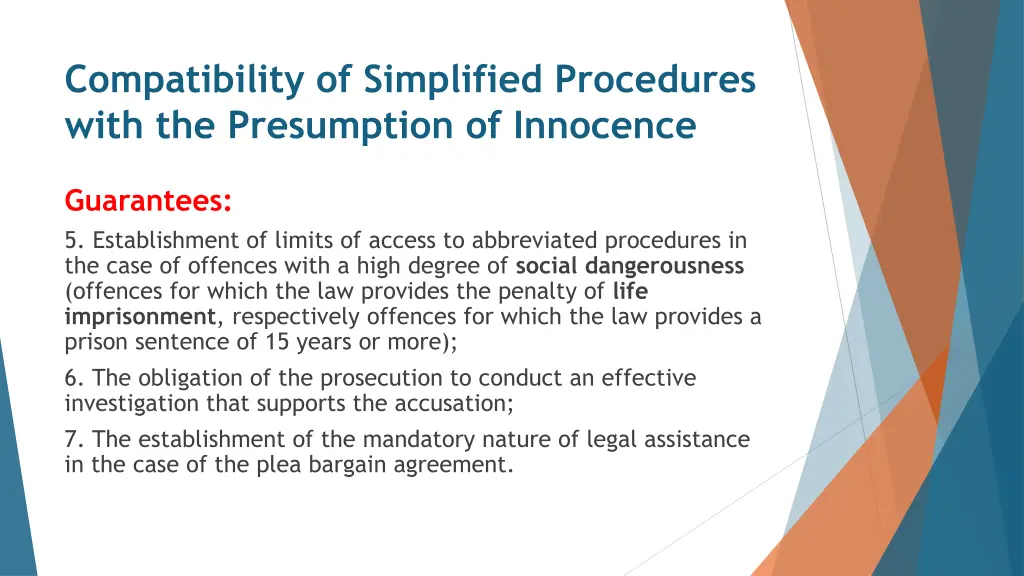 Compatibility of Simplified Procedures with the Presumption of Innocence

Guarantees:

5. Establishment of limits of access to abbreviated procedures in the case of offences with a high degree of social dangerousness (offences for which the law provides the penalty of life imprisonment, respectively offences for which the law provides a prison sentence of 15 years or more);

6. The obligation of the prosecution to conduct an effective investigation that supports the accusation;

7. The establishment of the mandatory nature of legal assistance in the case of the plea bargain agreement.